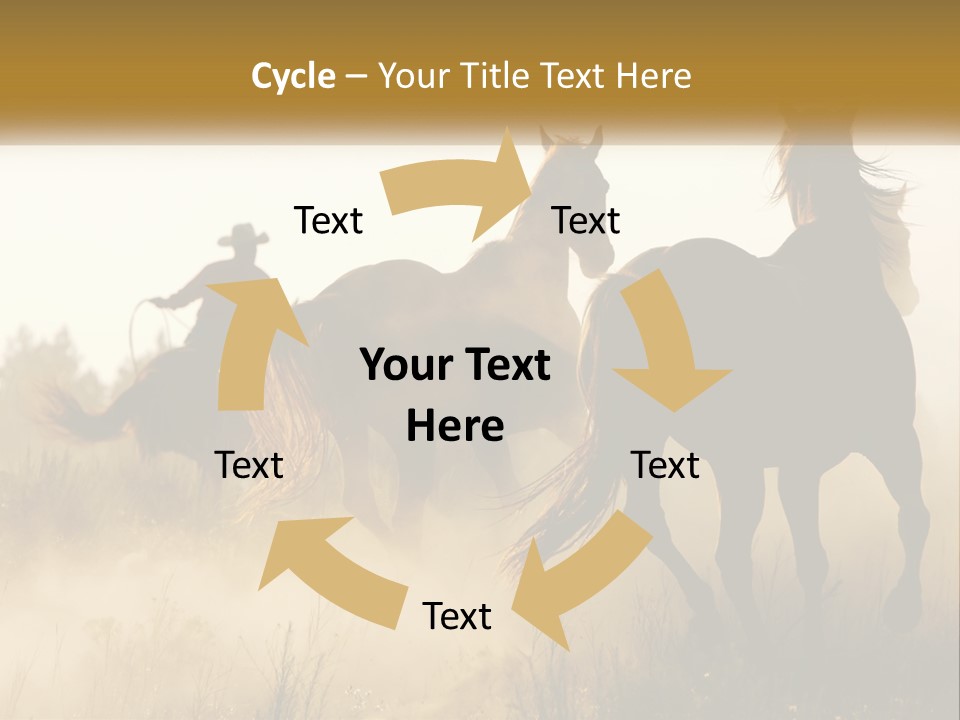 Cycle – Your Title Text Here

Text

Text

Your Text Here

Text

Text

Text